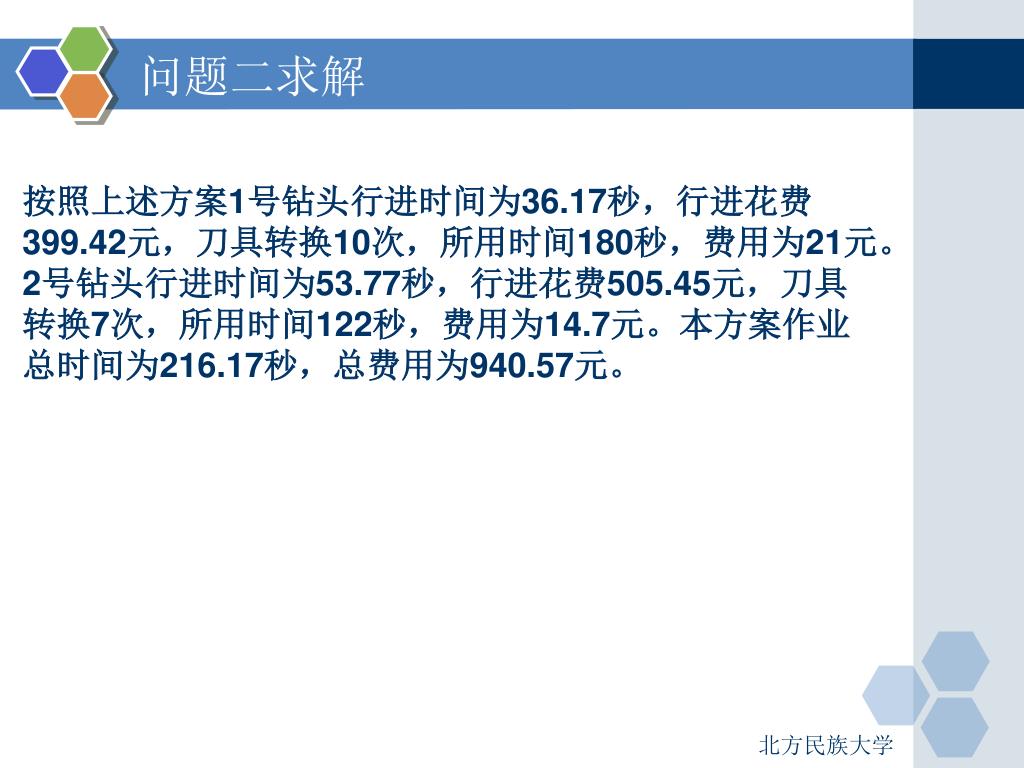 问题二求解

按照上述方案1号钻头行进时间为36.17秒，行进花费399.42元，刀具转换10次，所用时间180秒，费用为21元。2号钻头行进时间为53.77秒，行进花费505.45元，刀具转换7次，所用时间122秒，费用为14.7元。本方案作业总时间为216.17秒，总费用为940.57元。

北方民族大学